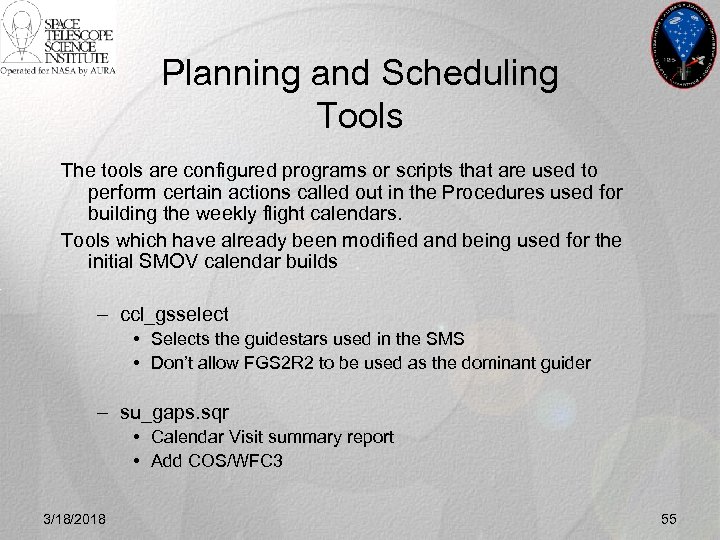 SPACE TELESCOPE SCIENCE INSTITUTE
Operated for NASA by AURA

Planning and Scheduling Tools

The tools are configured programs or scripts that are used to perform certain actions called out in the Procedures used for building the weekly flight calendars.

Tools which have already been modified and being used for the initial SMOV calendar builds

– ccl_gsselect
• Selects the guidestars used in the SMS
• Don't allow FGS2R2 to be used as the dominant guider

– su_gaps.sqr
• Calendar Visit summary report
• Add COS/WFC3

3/18/2018

55